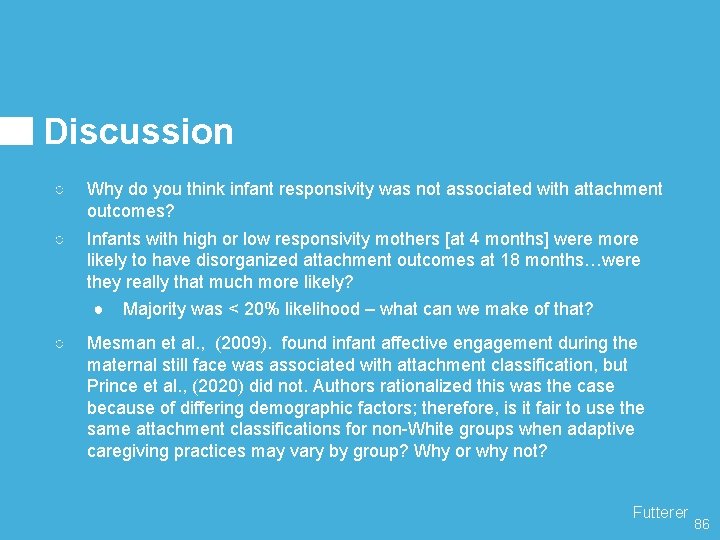 Discussion

○ Why do you think infant responsivity was not associated with attachment outcomes?

○ Infants with high or low responsivity mothers [at 4 months] were more likely to have disorganized attachment outcomes at 18 months…were they really that much more likely?

● Majority was < 20% likelihood – what can we make of that?

○ Mesman et al., (2009). found infant affective engagement during the maternal still face was associated with attachment classification, but Prince et al., (2020) did not. Authors rationalized this was the case because of differing demographic factors; therefore, is it fair to use the same attachment classifications for non-White groups when adaptive caregiving practices may vary by group? Why or why not?

Futterer

86